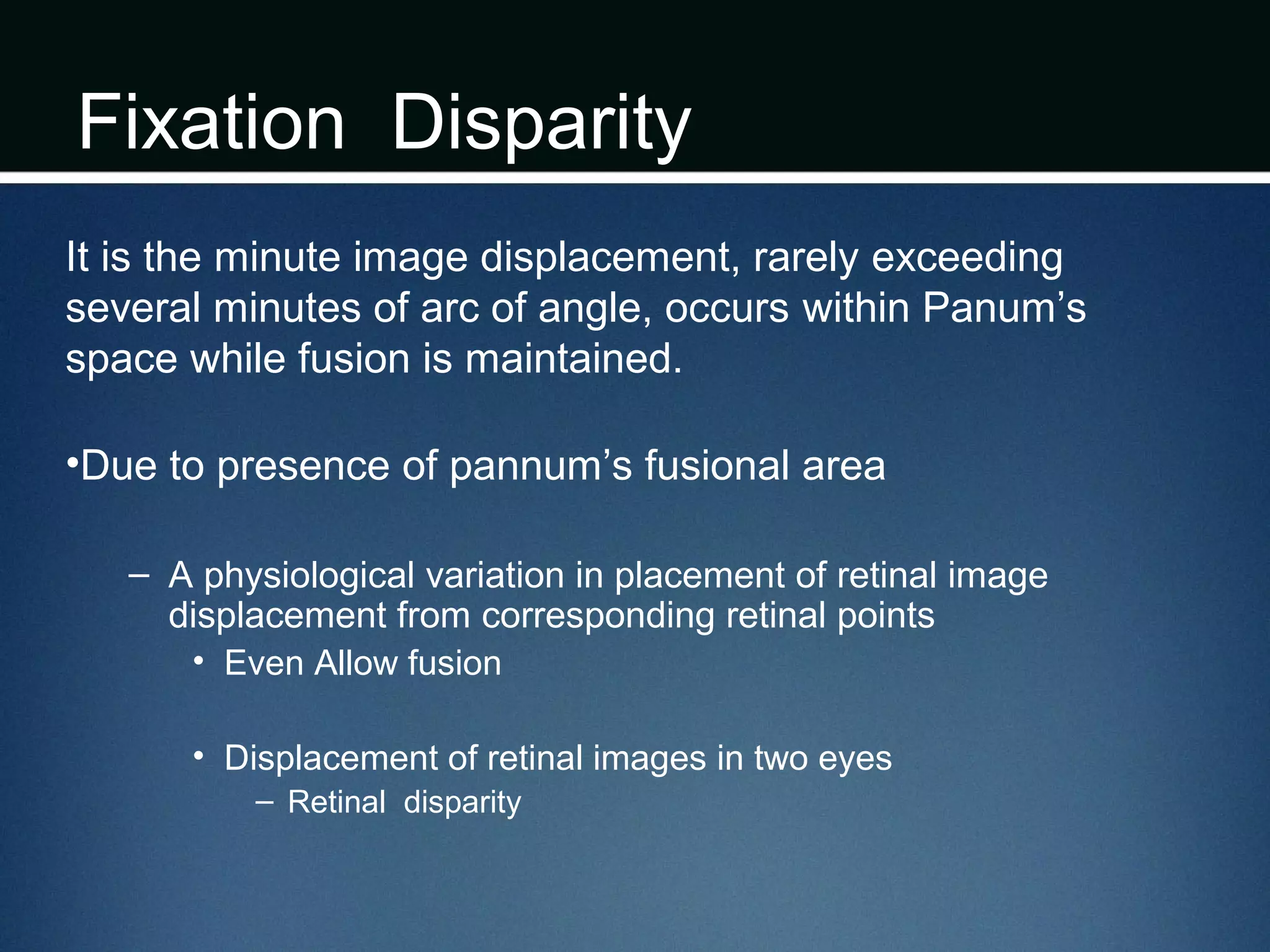 Fixation  Disparity

It is the minute image displacement, rarely exceeding several minutes of arc of angle, occurs within Panum’s space while fusion is maintained.

•Due to presence of pannum’s fusional area

– A physiological variation in placement of retinal image displacement from corresponding retinal points

• Even Allow fusion

• Displacement of retinal images in two eyes

– Retinal  disparity